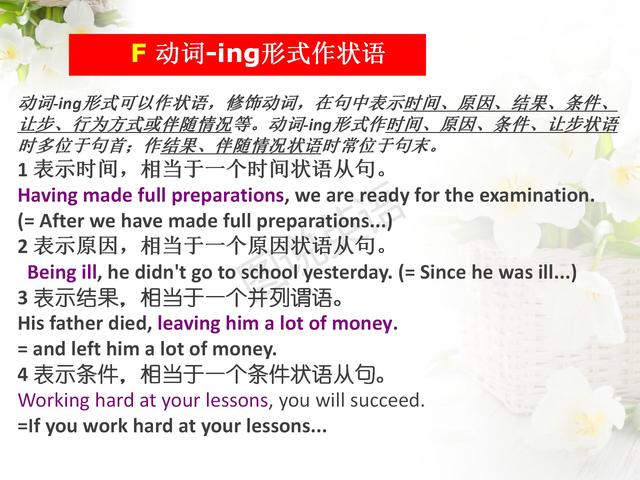 F 动词-ing形式作状语

动词-ing形式可以作状语，修饰动词，在句中表示时间、原因、结果、条件、让步、行为方式或伴随情况等。动词-ing形式作时间、原因、条件、让步状语时多位于句首；作结果、伴随情况状语时常位于句末。

1 表示时间，相当于一个时间状语从句。
Having made full preparations, we are ready for the examination.
(= After we have made full preparations...)

2 表示原因，相当于一个原因状语从句。
Being ill, he didn't go to school yesterday. (= Since he was ill...)

3 表示结果，相当于一个并列谓语。
His father died, leaving him a lot of money.
= and left him a lot of money.

4 表示条件，相当于一个条件状语从句。
Working hard at your lessons, you will succeed.
=If you work hard at your lessons...